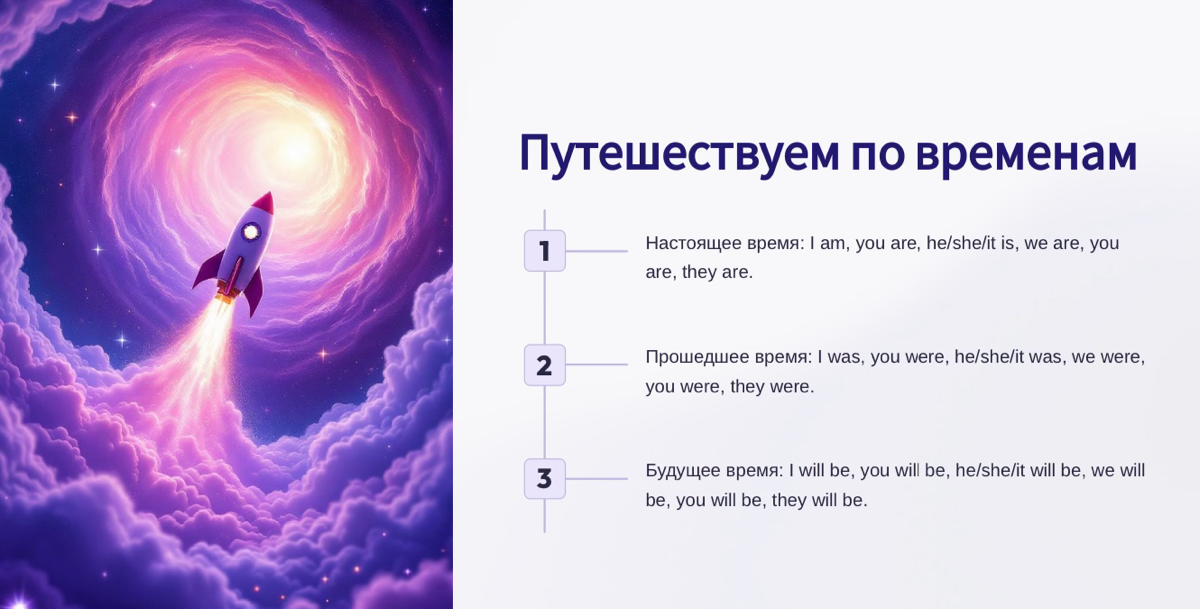 Путешествуем по временам

1

Настоящее время: I am, you are, he/she/it is, we are, you are, they are.

2

Прошедшее время: I was, you were, he/she/it was, we were, you were, they were.

3

Будущее время: I will be, you will be, he/she/it will be, we will be, you will be, they will be.